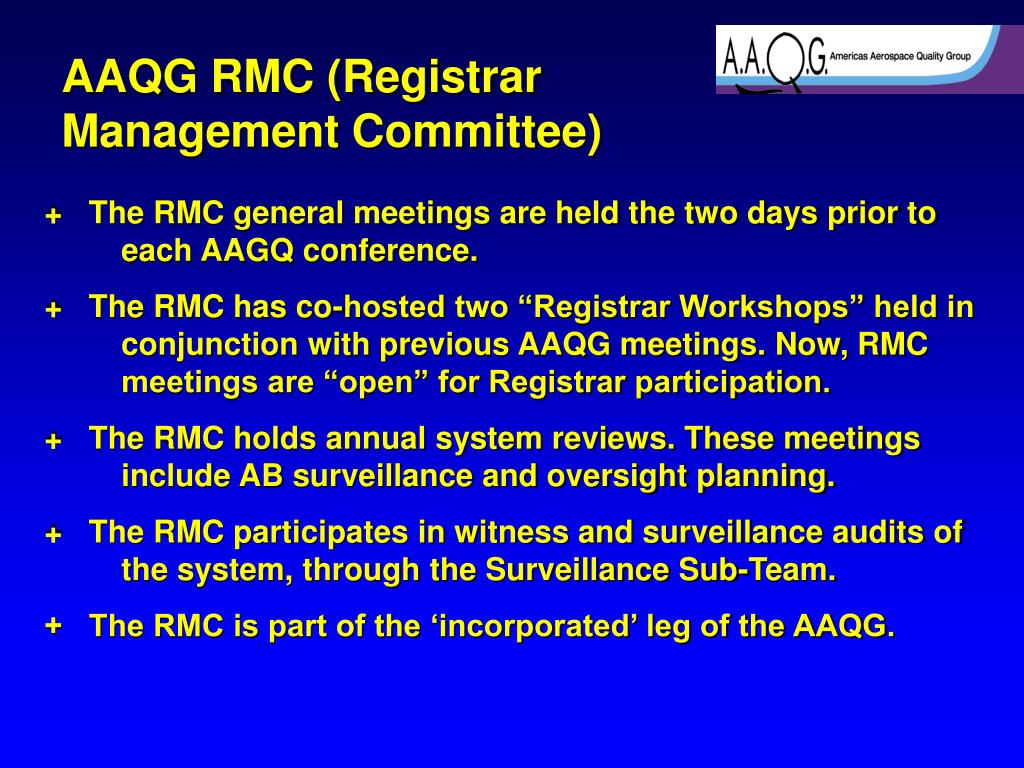 AAQG RMC (Registrar Management Committee)

A.A.Q.G. Americas Aerospace Quality Group

+ The RMC general meetings are held the two days prior to each AAGQ conference.

+ The RMC has co-hosted two “Registrar Workshops” held in conjunction with previous AAQG meetings. Now, RMC meetings are “open” for Registrar participation.

+ The RMC holds annual system reviews. These meetings include AB surveillance and oversight planning.

+ The RMC participates in witness and surveillance audits of the system, through the Surveillance Sub-Team.

+ The RMC is part of the ‘incorporated’ leg of the AAQG.